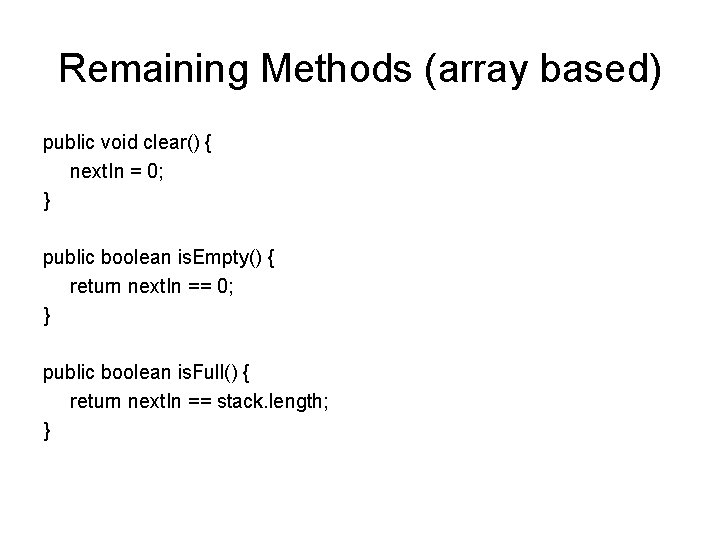 Remaining Methods (array based)

public void clear() {
nextIn = 0;
}

public boolean isEmpty() {
return nextIn == 0;
}

public boolean isFull() {
return nextIn == stack.length;
}